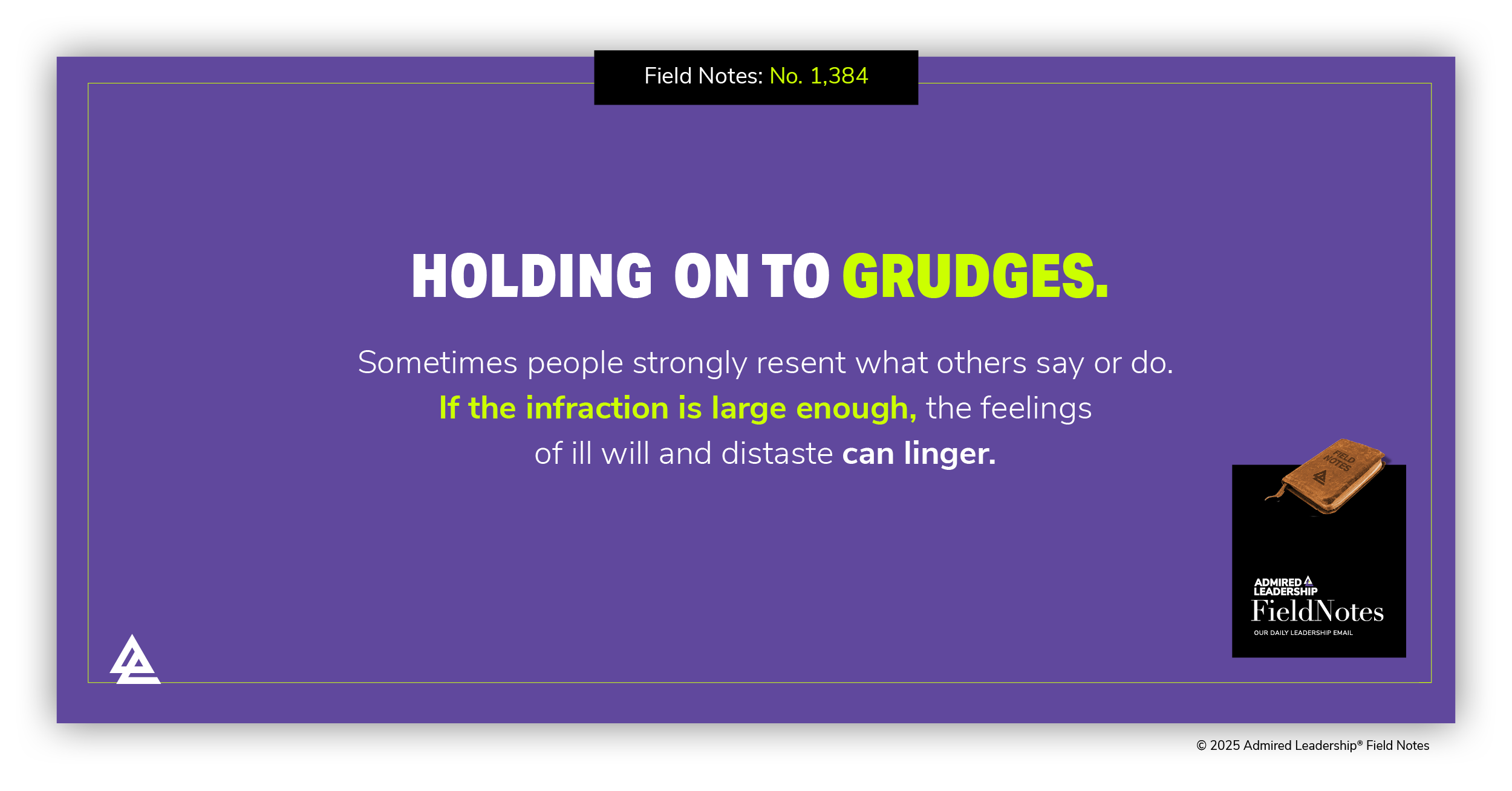 Field Notes: No. 1,384

HOLDING ON TO GRUDGES.

Sometimes people strongly resent what others say or do. If the infraction is large enough, the feelings of ill will and distaste can linger.

FIELD NOTES

ADMIRED LEADERSHIP
FieldNotes
OUR DAILY LEADERSHIP EMAIL

© 2025 Admired Leadership® Field Notes